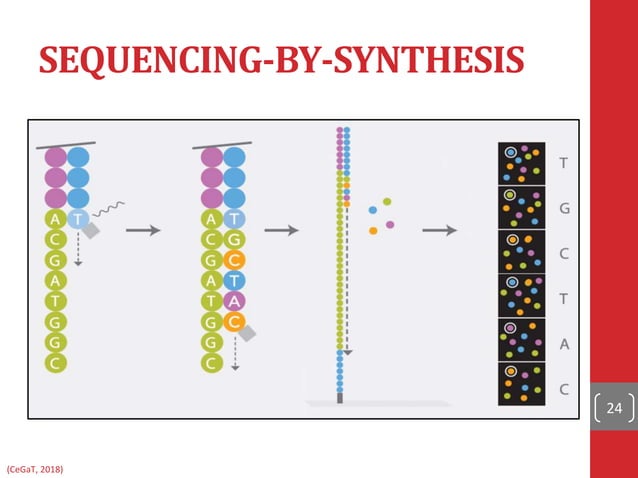 SEQUENCING-BY-SYNTHESIS

A T
C
G
A
T
G
G
C

A T
C G
G C
A T
T A
G C
G
C

T
G
C
T
A
C

24

(CeGaT, 2018)